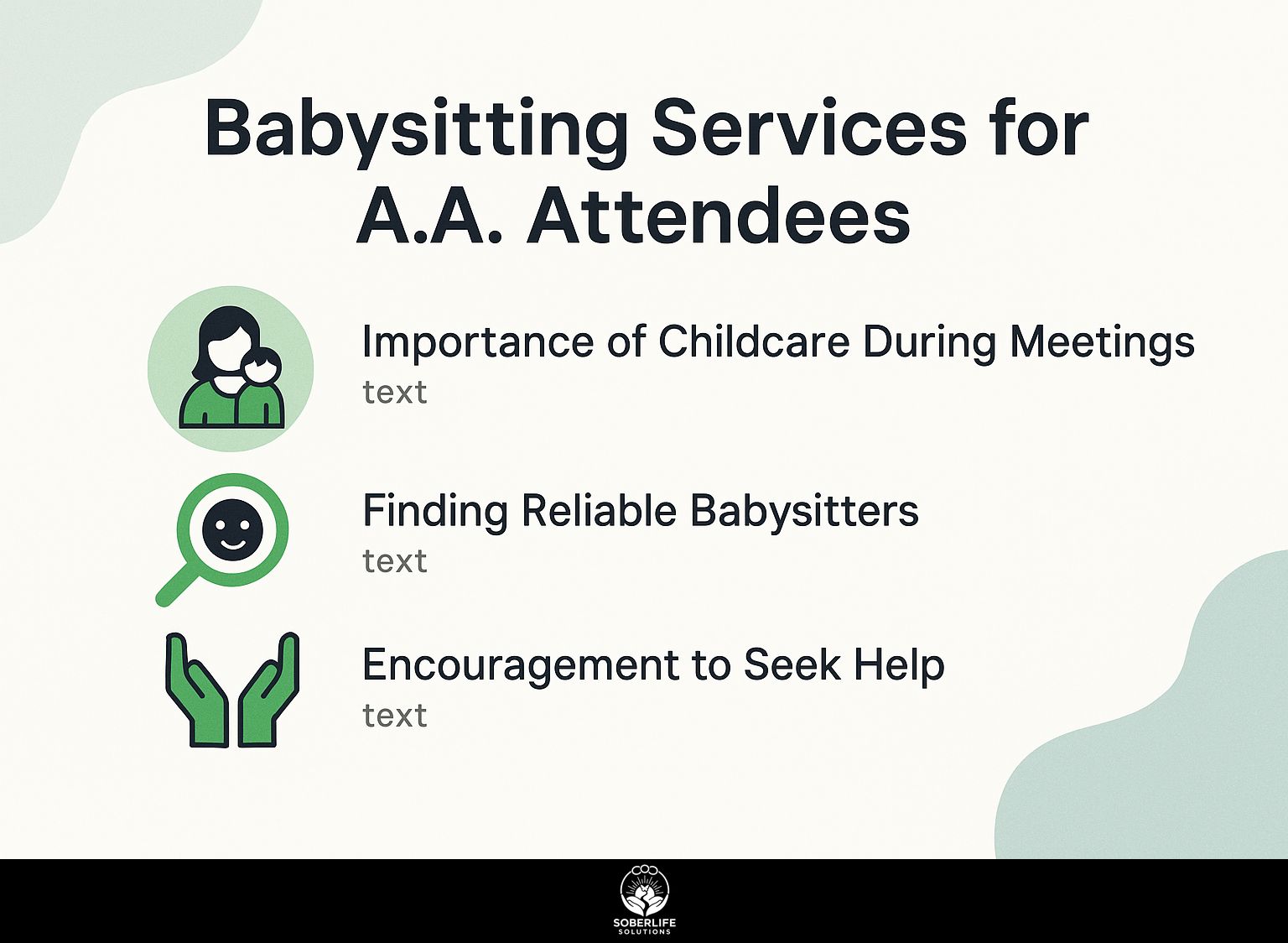 Babysitting Services for A.A. Attendees

Importance of Childcare During Meetings
text

Finding Reliable Babysitters
text

Encouragement to Seek Help
text

SOBERLIFE
SOLUTIONS